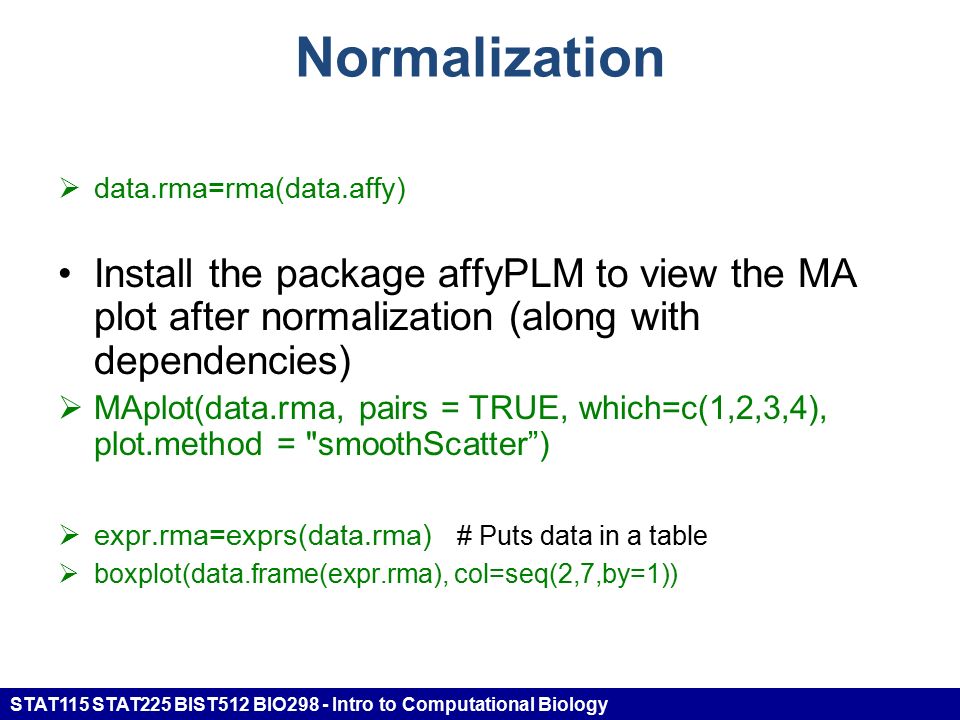 Normalization

➢ data.rma=rma(data.affy)

• Install the package affyPLM to view the MA plot after normalization (along with dependencies)

➢ MAplot(data.rma, pairs = TRUE, which=c(1,2,3,4), plot.method = "smoothScatter”)

➢ expr.rma=exprs(data.rma) # Puts data in a table

➢ boxplot(data.frame(expr.rma), col=seq(2,7,by=1))

STAT115 STAT225 BIST512 BIO298 - Intro to Computational Biology